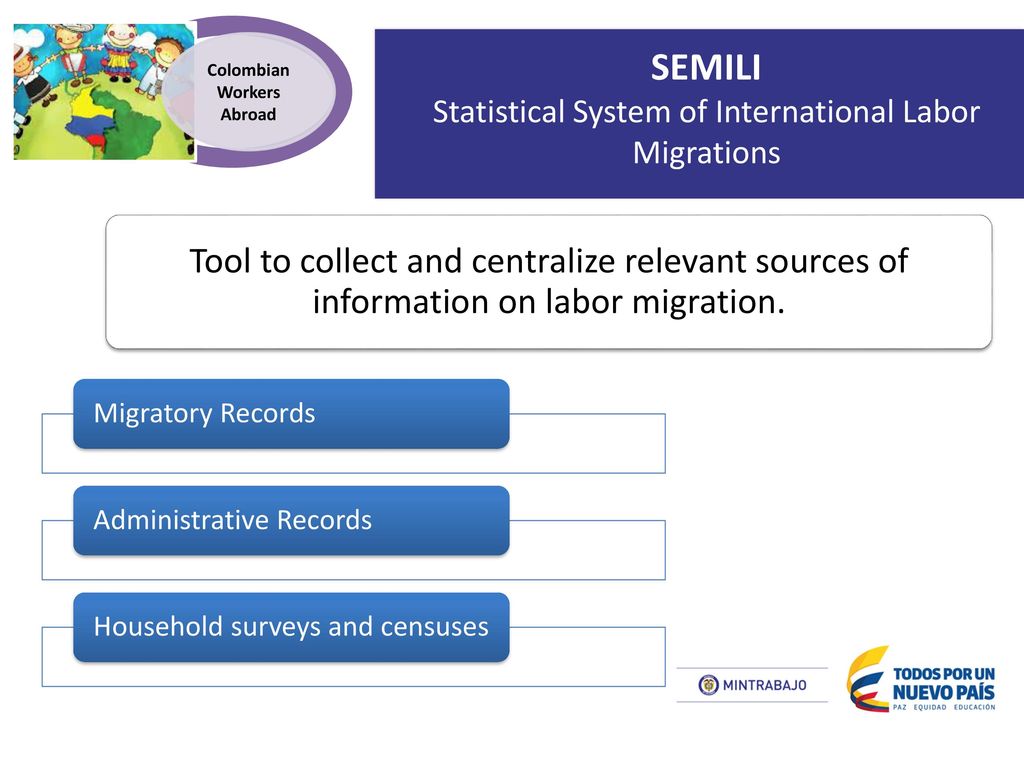 Colombian Workers Abroad

SEMILI
Statistical System of International Labor Migrations

Tool to collect and centralize relevant sources of information on labor migration.

Migratory Records

Administrative Records

Household surveys and censuses

MINTRABAJO

TODOS POR UN NUEVO PAÍS
PAZ EQUIDAD EDUCACIÓN